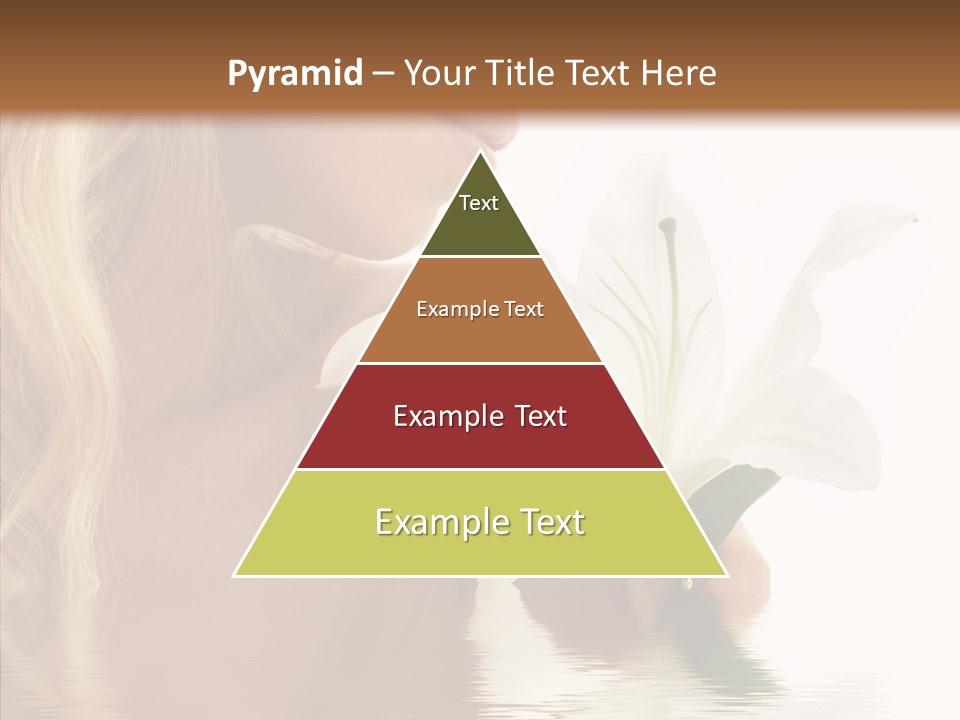 Pyramid – Your Title Text Here

Text

Example Text

Example Text

Example Text